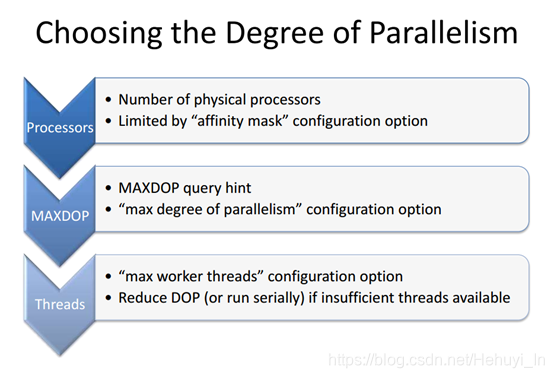 Choosing the Degree of Parallelism

Processors

• Number of physical processors
• Limited by “affinity mask” configuration option

MAXDOP

• MAXDOP query hint
• “max degree of parallelism” configuration option

Threads

• “max worker threads” configuration option
• Reduce DOP (or run serially) if insufficient threads available

https://blog.csdn.net/Hehuyi_In